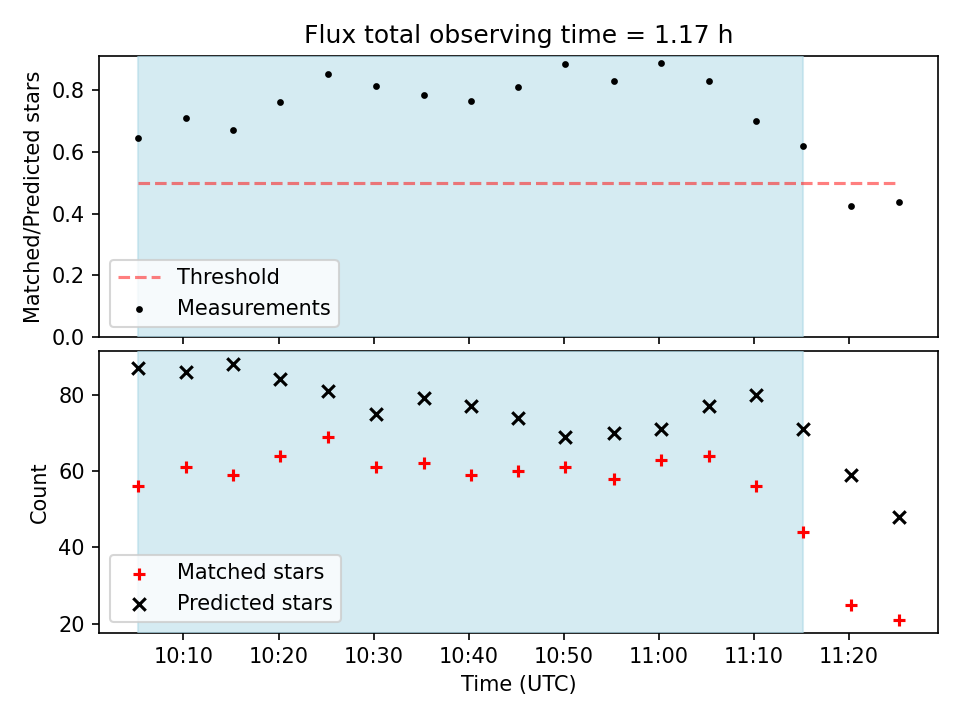 Flux total observing time = 1.17 h

Matched/Predicted stars

0.8
0.6
0.4
0.2
0.0

Threshold
Measurements

Count

80
60
40
20

Matched stars
Predicted stars

10:10
10:20
10:30
10:40
10:50
11:00
11:10
11:20

Time (UTC)